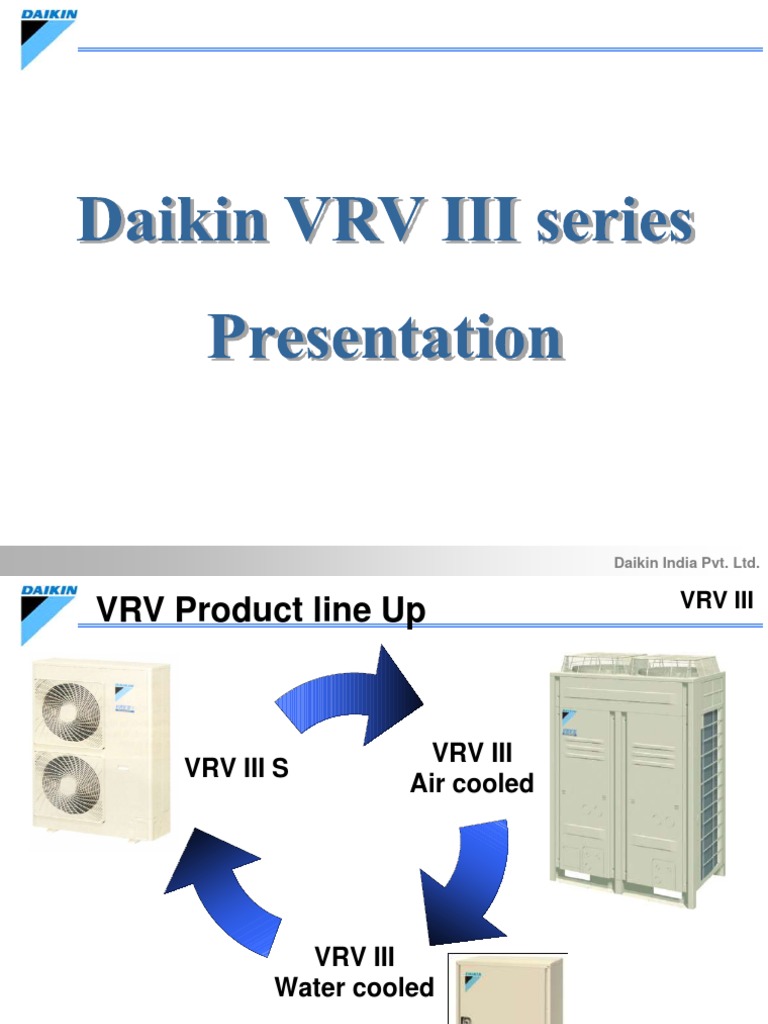 DAIKIN

Daikin VRV III series

Presentation

Daikin India Pvt. Ltd.

DAIKIN

VRV Product line Up

VRV III

VRV III S

VRV III
Air cooled

VRV III
Water cooled